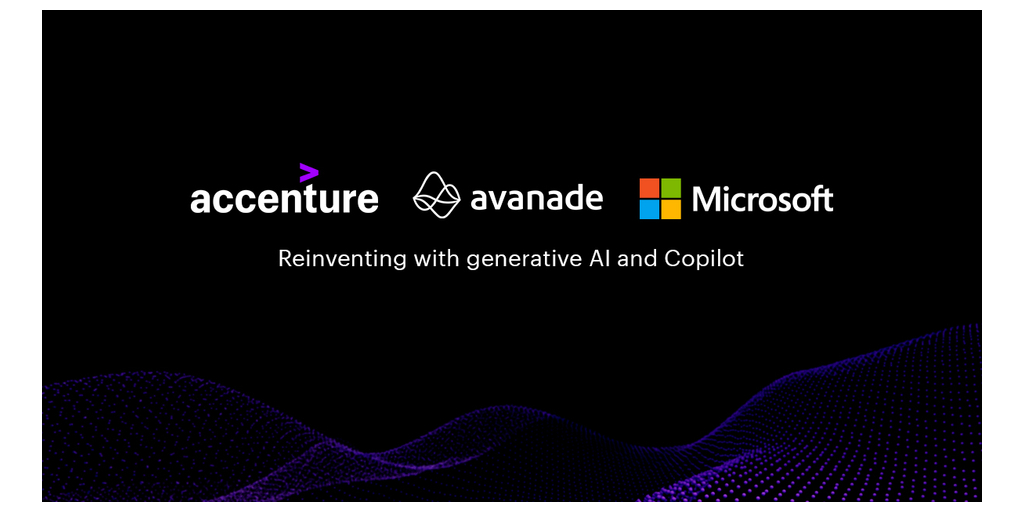 accenture avanade Microsoft

Reinventing with generative AI and Copilot